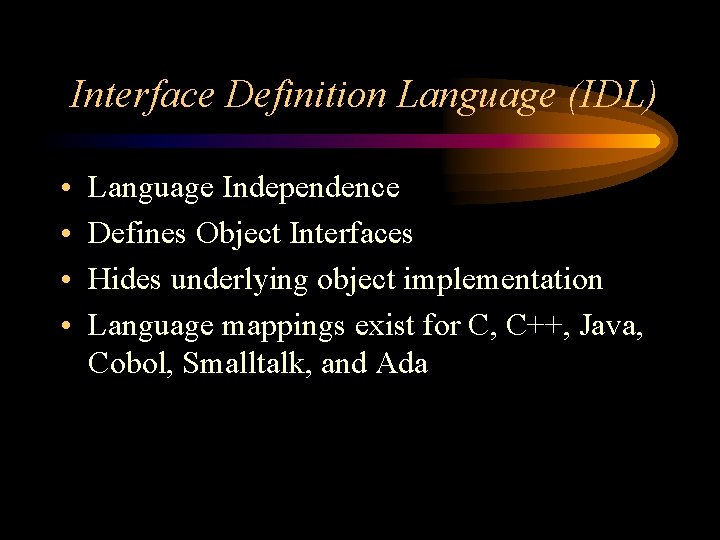 Interface Definition Language (IDL)

• Language Independence
• Defines Object Interfaces
• Hides underlying object implementation
• Language mappings exist for C, C++, Java, Cobol, Smalltalk, and Ada